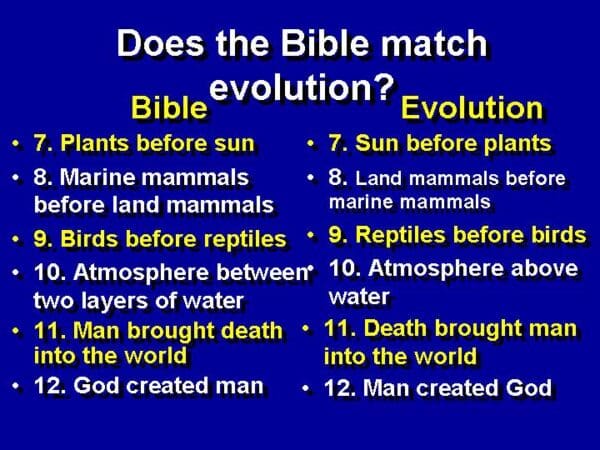 Does the Bible match evolution?

Bible

• 7. Plants before sun
• 8. Marine mammals before land mammals
• 9. Birds before reptiles
• 10. Atmosphere between two layers of water
• 11. Man brought death into the world
• 12. God created man

Evolution

• 7. Sun before plants
• 8. Land mammals before marine mammals
• 9. Reptiles before birds
• 10. Atmosphere above water
• 11. Death brought man into the world
• 12. Man created God